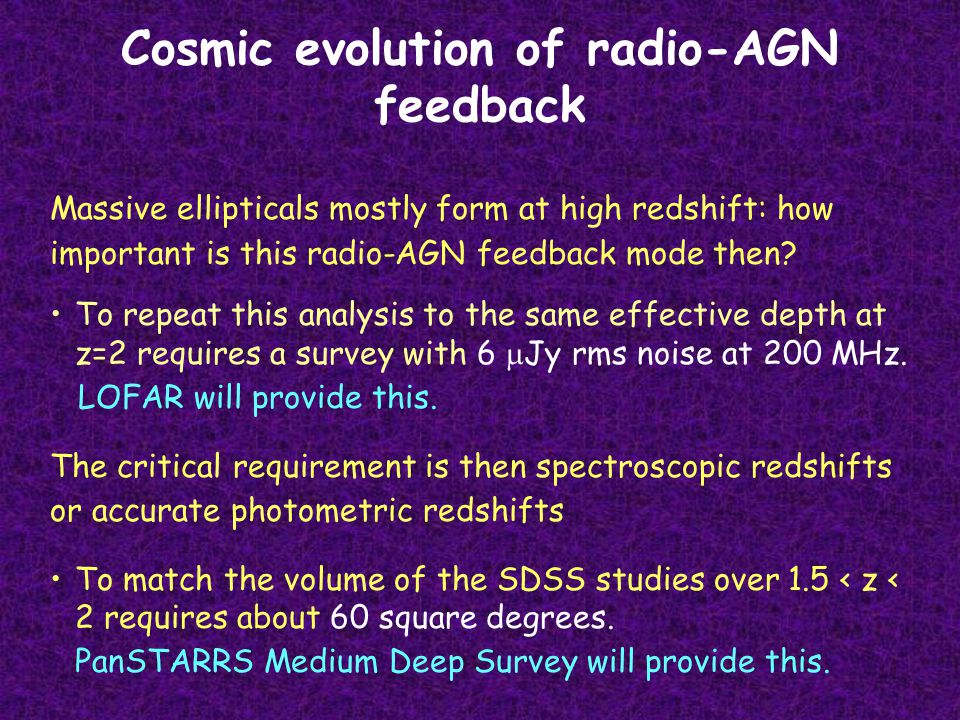 Cosmic evolution of radio-AGN feedback

Massive ellipticals mostly form at high redshift: how important is this radio-AGN feedback mode then?

• To repeat this analysis to the same effective depth at z=2 requires a survey with 6 μJy rms noise at 200 MHz. LOFAR will provide this.

The critical requirement is then spectroscopic redshifts or accurate photometric redshifts

• To match the volume of the SDSS studies over 1.5 < z < 2 requires about 60 square degrees. PanSTARRS Medium Deep Survey will provide this.